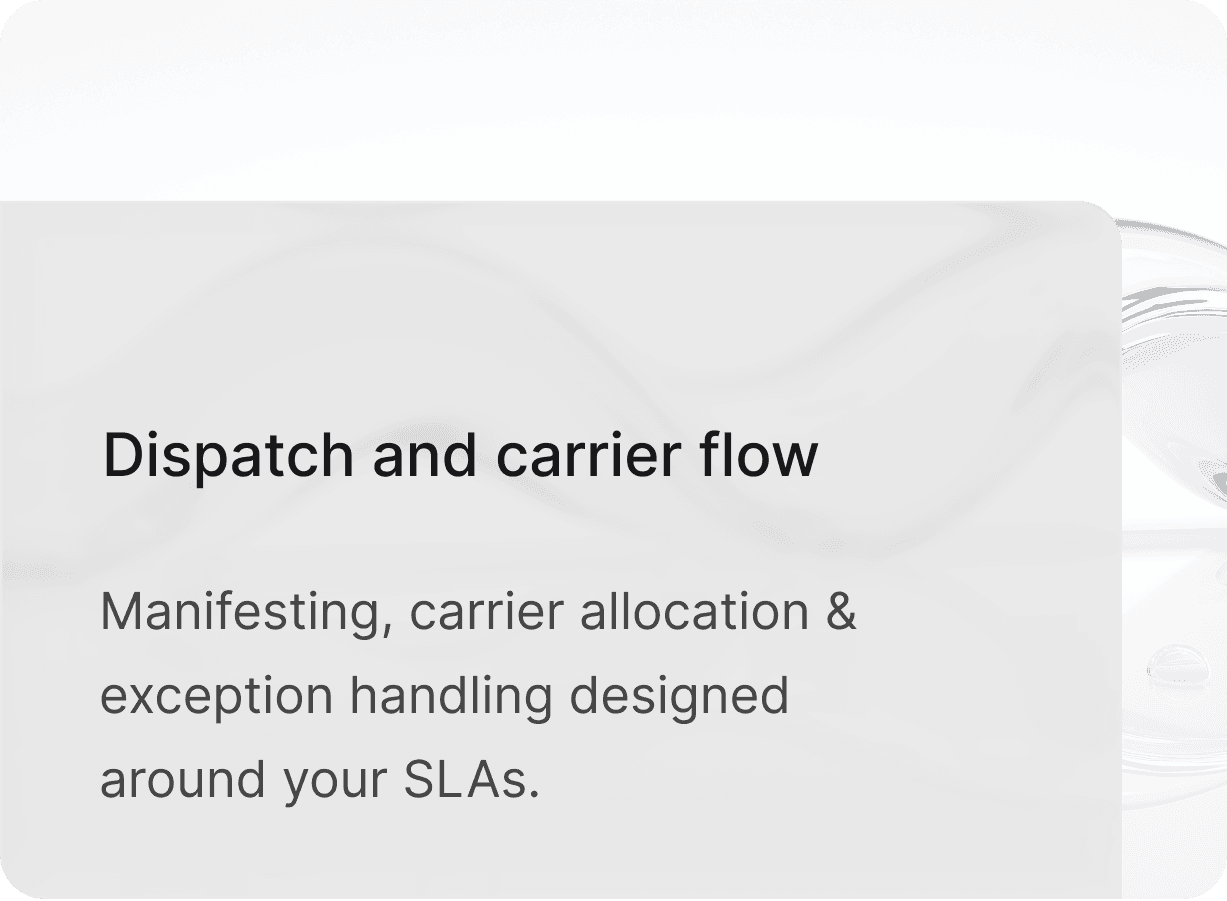 Dispatch and carrier flow

Manifesting, carrier allocation & exception handling designed around your SLAs.